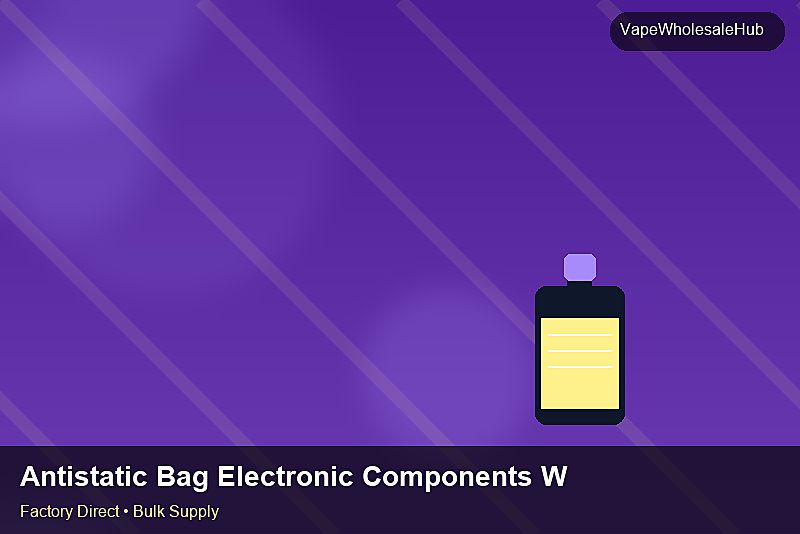 VapeWholesaleHub

Antistatic Bag Electronic Components W

Factory Direct • Bulk Supply